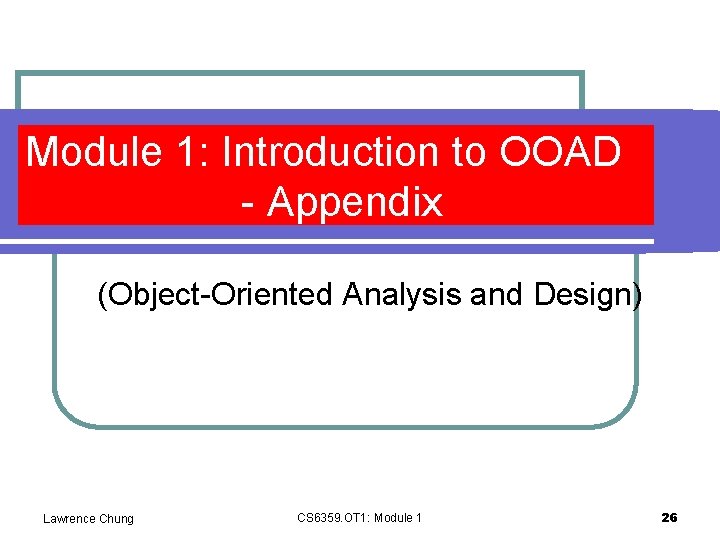 Module 1: Introduction to OOAD - Appendix

(Object-Oriented Analysis and Design)

Lawrence Chung

CS6359.OT1: Module 1

26